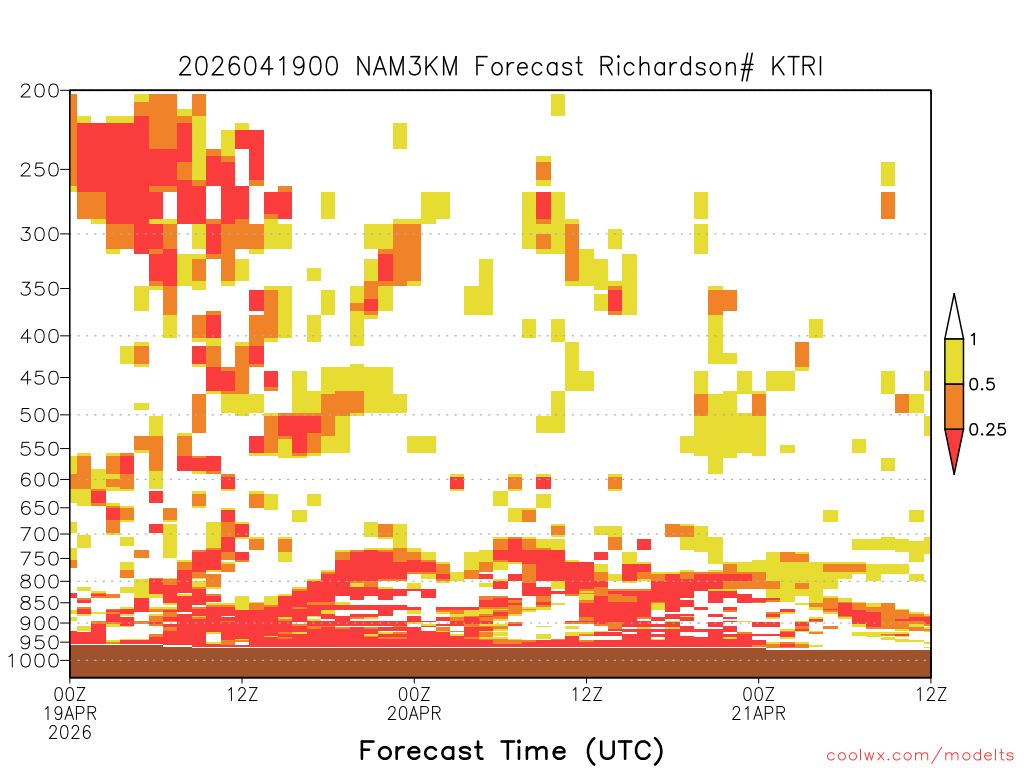 2026041900 NAM3KM Forecast Richardson# KTRI

200
250
300
350
400
450
500
550
600
650
700
750
800
850
900
950
1000

1
0.5
0.25

00Z
19APR
2026
12Z
00Z
20APR
12Z
00Z
21APR
12Z

Forecast Time (UTC)

coolwx.com/modelts